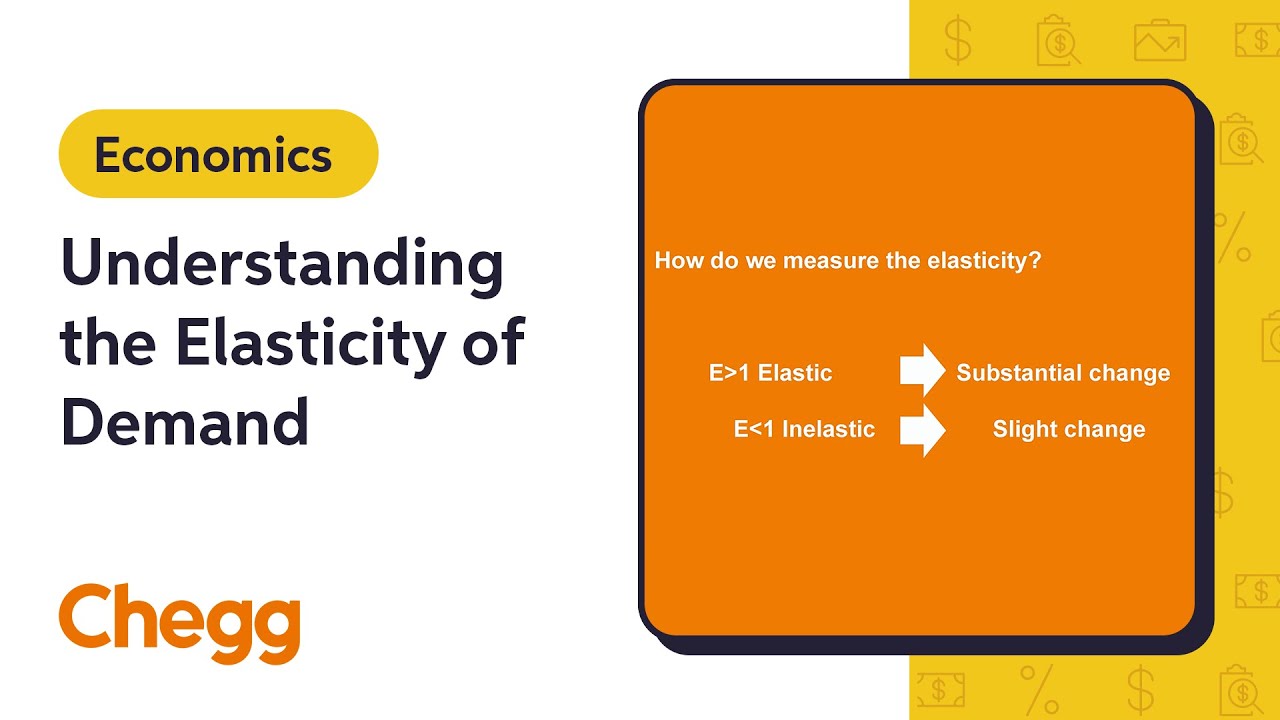 Economics

Understanding the Elasticity of Demand

Chegg

How do we measure the elasticity?

E>1 Elastic Substantial change

E<1 Inelastic Slight change